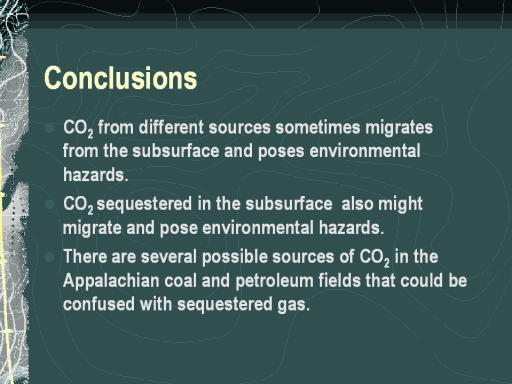 Conclusions

- $CO_2$ from different sources sometimes migrates from the subsurface and poses environmental hazards.
- $CO_2$ sequestered in the subsurface also might migrate and pose environmental hazards.
- There are several possible sources of $CO_2$ in the Appalachian coal and petroleum fields that could be confused with sequestered gas.